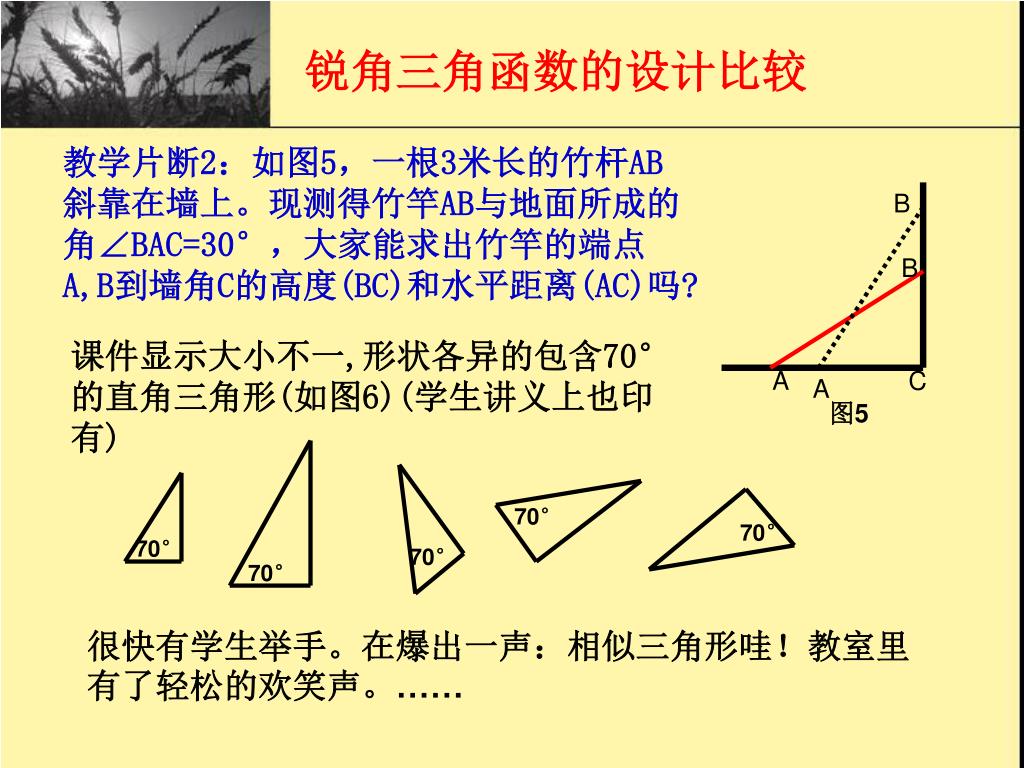 锐角三角函数的设计比较

教学片断2：如图5，一根3米长的竹杆AB斜靠在墙上。现测得竹竿AB与地面所成的角∠BAC=30°，大家能求出竹竿的端点A,B到墙角C的高度(BC)和水平距离(AC)吗?

B
B
A A C
图5

课件显示大小不一,形状各异的包含70°的直角三角形(如图6)(学生讲义上也印有)

70°
70°
70°
70°
70°

很快有学生举手。在爆出一声：相似三角形哇！教室里有了轻松的欢笑声。……